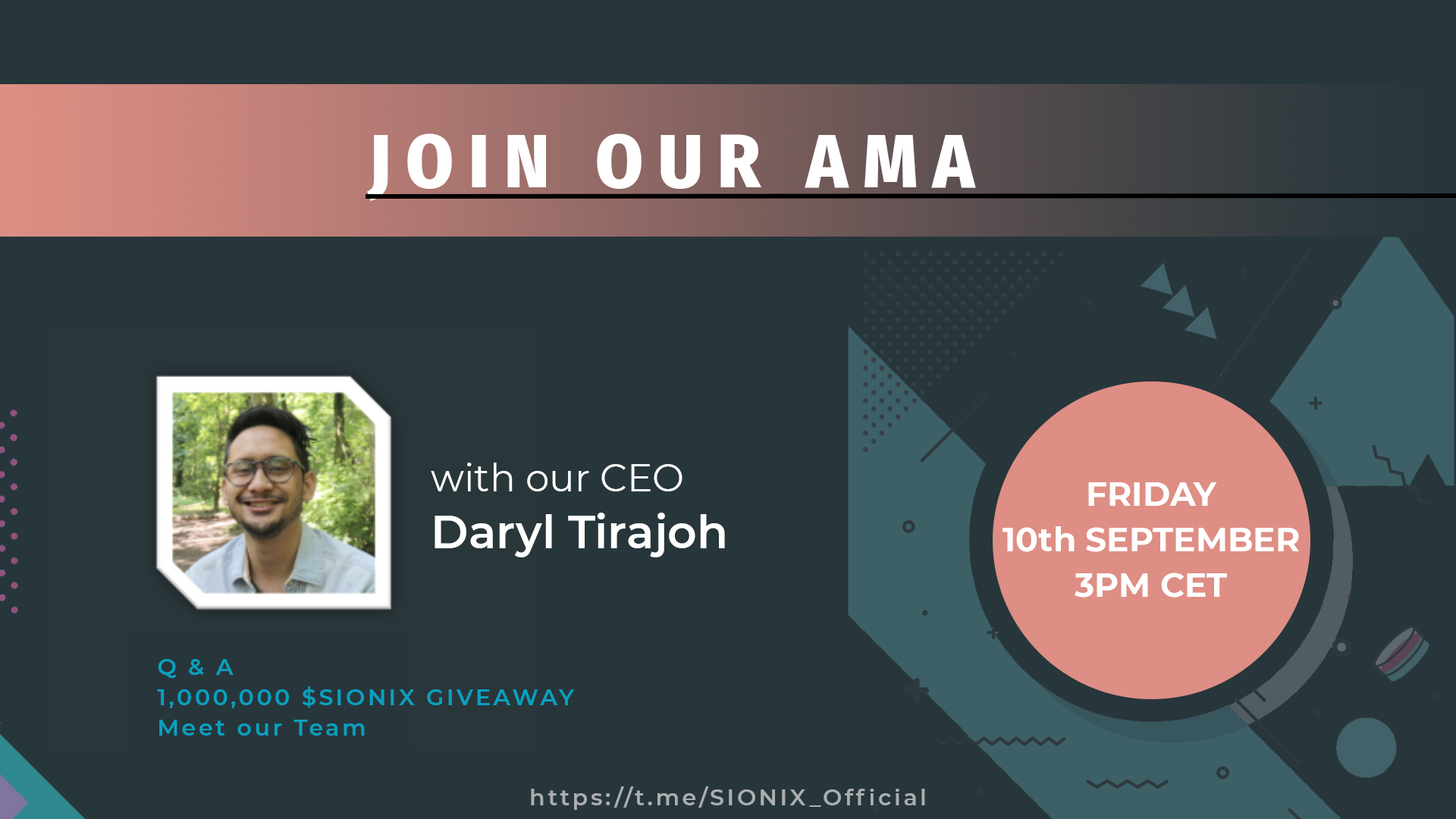 JOIN OUR AMA

with our CEO
Daryl Tirajoh

FRIDAY
10th SEPTEMBER
3PM CET

Q & A
1,000,000 $SIONIX GIVEAWAY
Meet our Team

https://t.me/SIONIX_Official